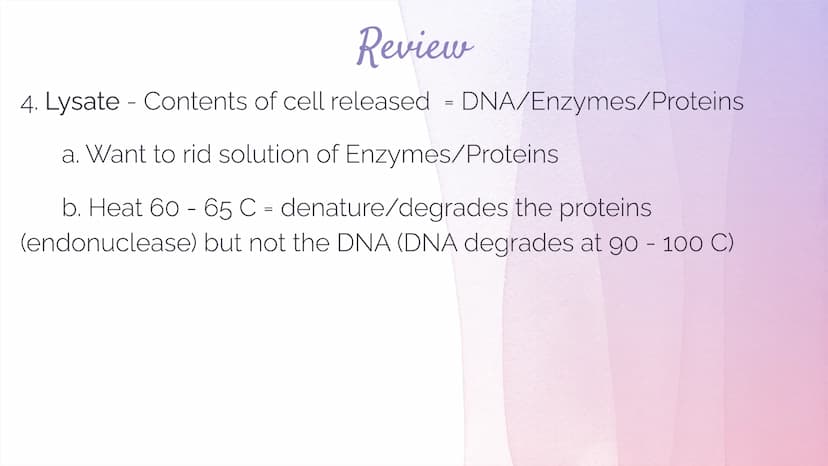 Review

4. Lysate - Contents of cell released = DNA/Enzymes/Proteins

a. Want to rid solution of Enzymes/Proteins

b. Heat 60 - 65 C = denature/degrades the proteins (endonuclease) but not the DNA (DNA degrades at 90 - 100 C)